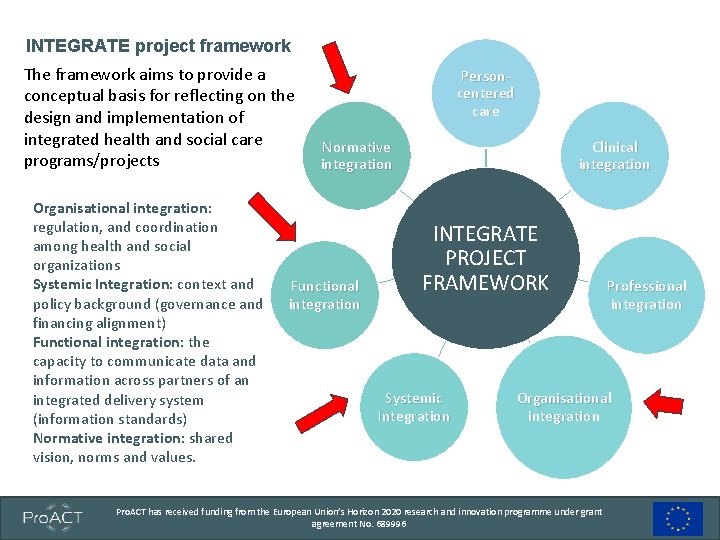 INTEGRATE project framework

The framework aims to provide a conceptual basis for reflecting on the design and implementation of integrated health and social care programs/projects

Organisational integration: regulation, and coordination among health and social organizations
Systemic Integration: context and policy background (governance and financing alignment)
Functional integration: the capacity to communicate data and information across partners of an integrated delivery system (information standards)
Normative integration: shared vision, norms and values.

Person-centered care

Normative integration

Clinical integration

INTEGRATE PROJECT FRAMEWORK

Functional integration

Professional integration

Systemic Integration

Organisational integration

ProACT

ProACT has received funding from the European Union's Horizon 2020 research and innovation programme under grant agreement No. 689996